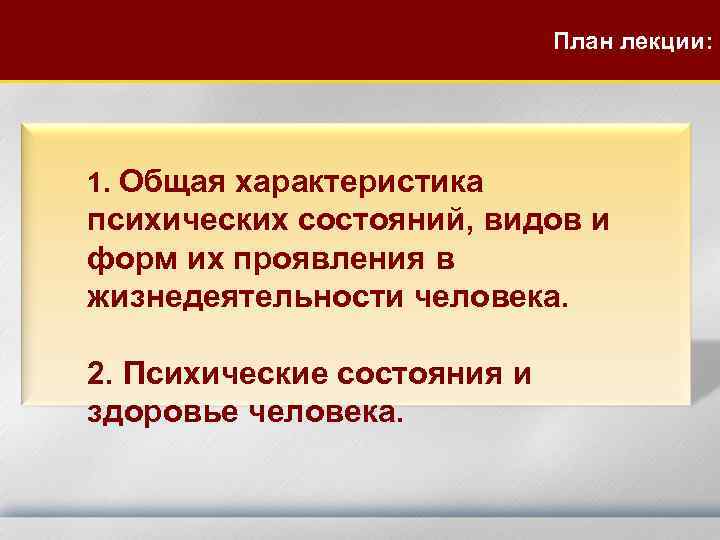 План лекции:

1. Общая характеристика психических состояний, видов и форм их проявления в жизнедеятельности человека.

2. Психические состояния и здоровье человека.